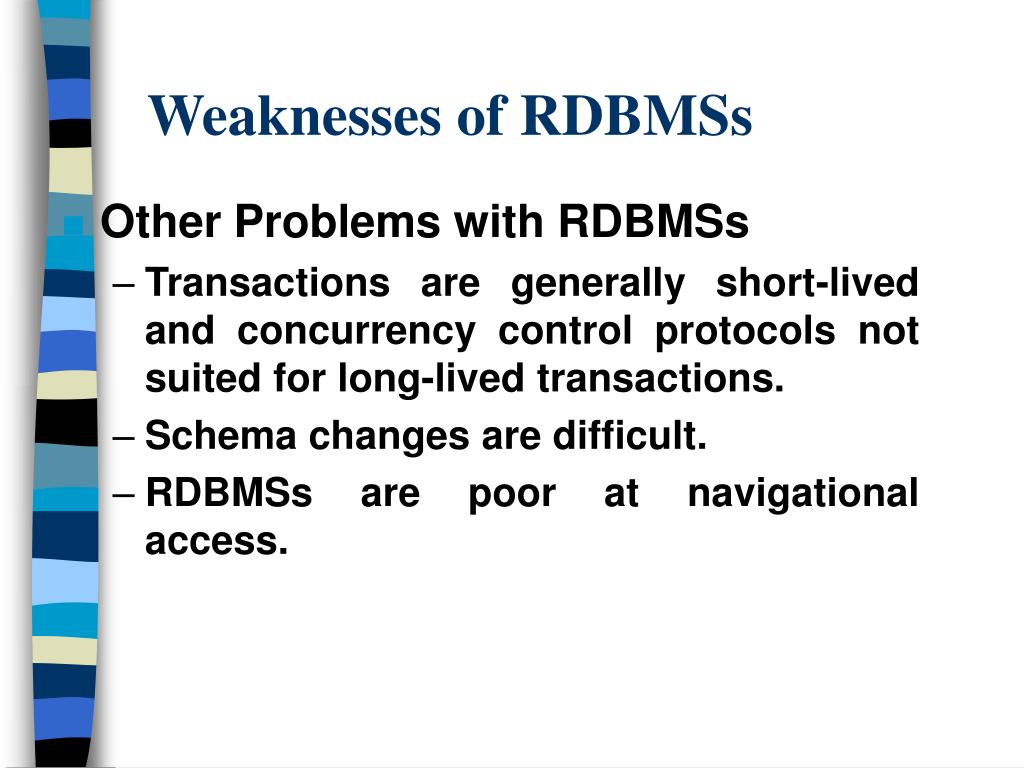 Weaknesses of RDBMSs

Other Problems with RDBMSs

– Transactions are generally short-lived and concurrency control protocols not suited for long-lived transactions.

– Schema changes are difficult.

– RDBMSs are poor at navigational access.